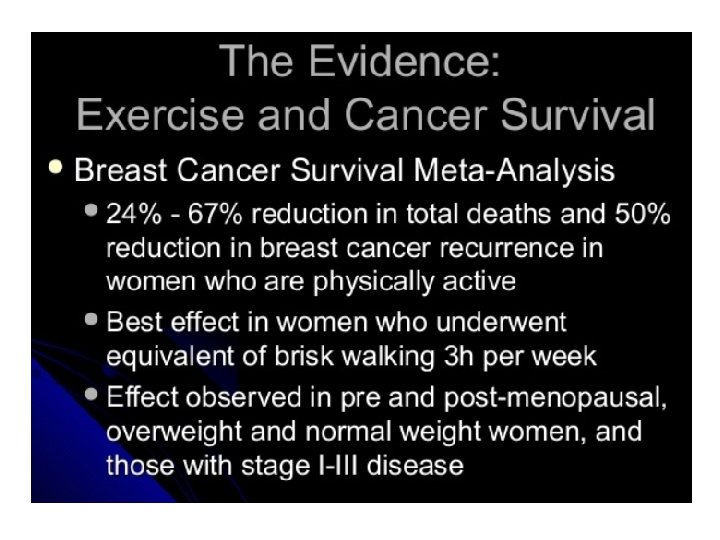 The Evidence:
Exercise and Cancer Survival

• Breast Cancer Survival Meta-Analysis
  • 24% - 67% reduction in total deaths and 50% reduction in breast cancer recurrence in women who are physically active
  • Best effect in women who underwent equivalent of brisk walking 3h per week
  • Effect observed in pre and post-menopausal, overweight and normal weight women, and those with stage I-III disease